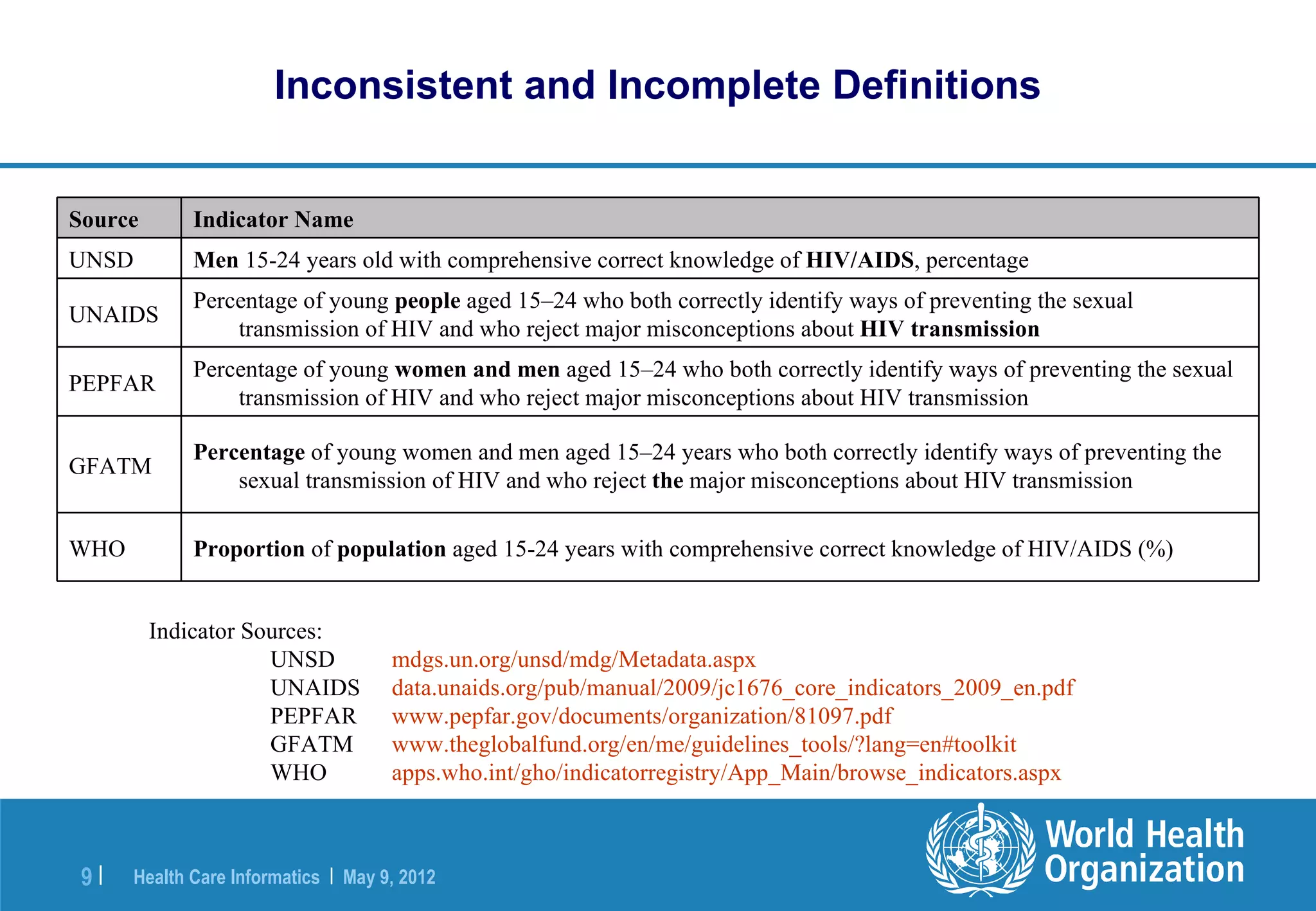 Inconsistent and Incomplete Definitions

| Source | Indicator Name |
|---|---|
| UNSD | Men 15-24 years old with comprehensive correct knowledge of HIV/AIDS, percentage |
| UNAIDS | Percentage of young people aged 15–24 who both correctly identify ways of preventing the sexual transmission of HIV and who reject major misconceptions about HIV transmission |
| PEPFAR | Percentage of young women and men aged 15–24 who both correctly identify ways of preventing the sexual transmission of HIV and who reject major misconceptions about HIV transmission |
| GFATM | Percentage of young women and men aged 15–24 years who both correctly identify ways of preventing the sexual transmission of HIV and who reject the major misconceptions about HIV transmission |
| WHO | Proportion of population aged 15-24 years with comprehensive correct knowledge of HIV/AIDS (%) |

Indicator Sources:
UNSD mdgs.un.org/unsd/mdg/Metadata.aspx
UNAIDS data.unaids.org/pub/manual/2009/jc1676_core_indicators_2009_en.pdf
PEPFAR www.pepfar.gov/documents/organization/81097.pdf
GFATM www.theglobalfund.org/en/me/guidelines_tools/?lang=en#toolkit
WHO apps.who.int/gho/indicatorregistry/App_Main/browse_indicators.aspx

9 | Health Care Informatics | May 9, 2012

World Health Organization